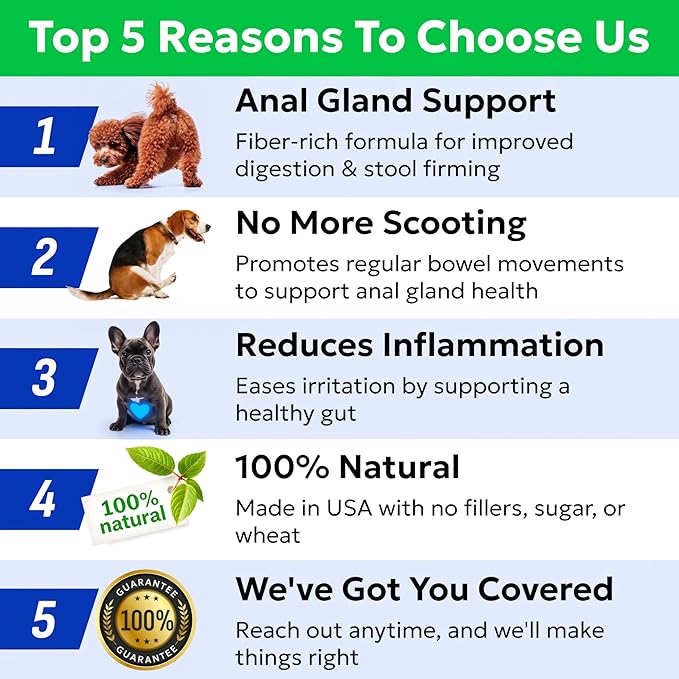 Top 5 Reasons To Choose Us

1

Anal Gland Support

Fiber-rich formula for improved digestion & stool firming

2

No More Scooting

Promotes regular bowel movements to support anal gland health

3

Reduces Inflammation

Eases irritation by supporting a healthy gut

4

100% natural

100% Natural

Made in USA with no fillers, sugar, or wheat

5

GUARANTEE 100% GUARANTEE

We've Got You Covered

Reach out anytime, and we'll make things right